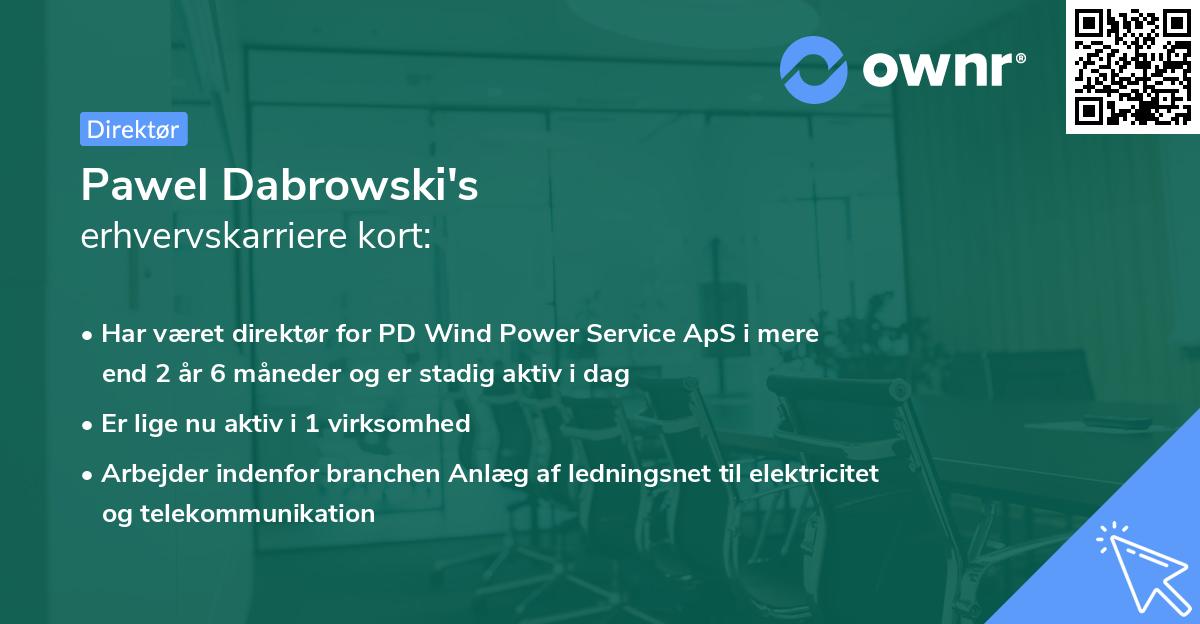 ownr®

Direktør

Pawel Dabrowski's
erhvervskarriere kort:

• Har været direktør for PD Wind Power Service ApS i mere end 2 år 6 måneder og er stadig aktiv i dag

• Er lige nu aktiv i 1 virksomhed

• Arbejder indenfor branchen Anlæg af ledningsnet til elektricitet og telekommunikation